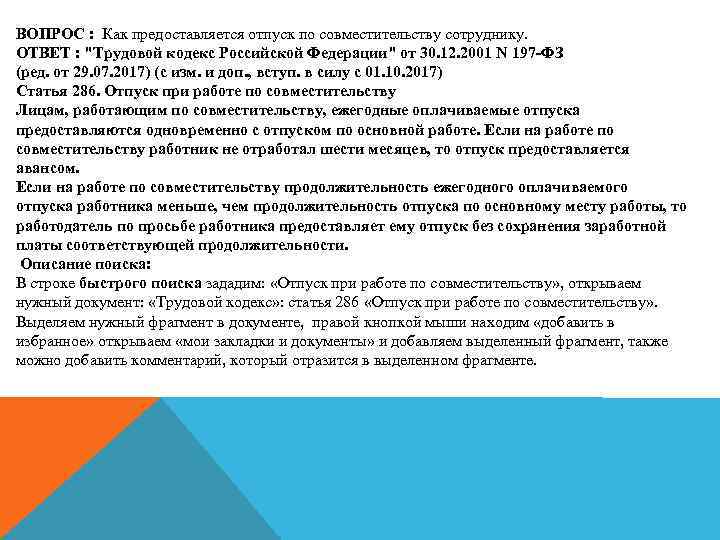 ВОПРОС : Как предоставляется отпуск по совместительству сотруднику.
ОТВЕТ : "Трудовой кодекс Российской Федерации" от 30.12.2001 N 197-ФЗ (ред. от 29.07.2017) (с изм. и доп., вступ. в силу с 01.10.2017)
Статья 286. Отпуск при работе по совместительству
Лицам, работающим по совместительству, ежегодные оплачиваемые отпуска предоставляются одновременно с отпуском по основной работе. Если на работе по совместительству работник не отработал шести месяцев, то отпуск предоставляется авансом.
Если на работе по совместительству продолжительность ежегодного оплачиваемого отпуска работника меньше, чем продолжительность отпуска по основному месту работы, то работодатель по просьбе работника предоставляет ему отпуск без сохранения заработной платы соответствующей продолжительности.
Описание поиска:
В строке быстрого поиска зададим: «Отпуск при работе по совместительству», открываем нужный документ: «Трудовой кодекс»: статья 286 «Отпуск при работе по совместительству». Выделяем нужный фрагмент в документе, правой кнопкой мыши находим «добавить в избранное» открываем «мои закладки и документы» и добавляем выделенный фрагмент, также можно добавить комментарий, который отразится в выделенном фрагменте.